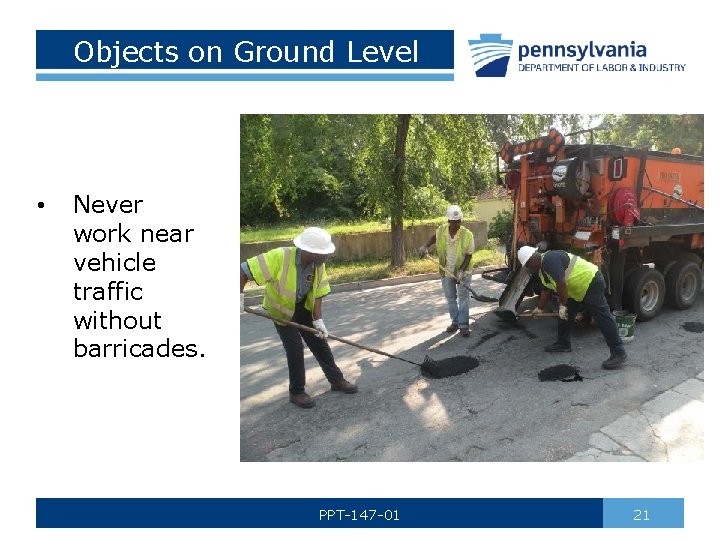 Objects on Ground Level

pennsylvania
DEPARTMENT OF LABOR & INDUSTRY

• Never work near vehicle traffic without barricades.

PPT-147-01

21